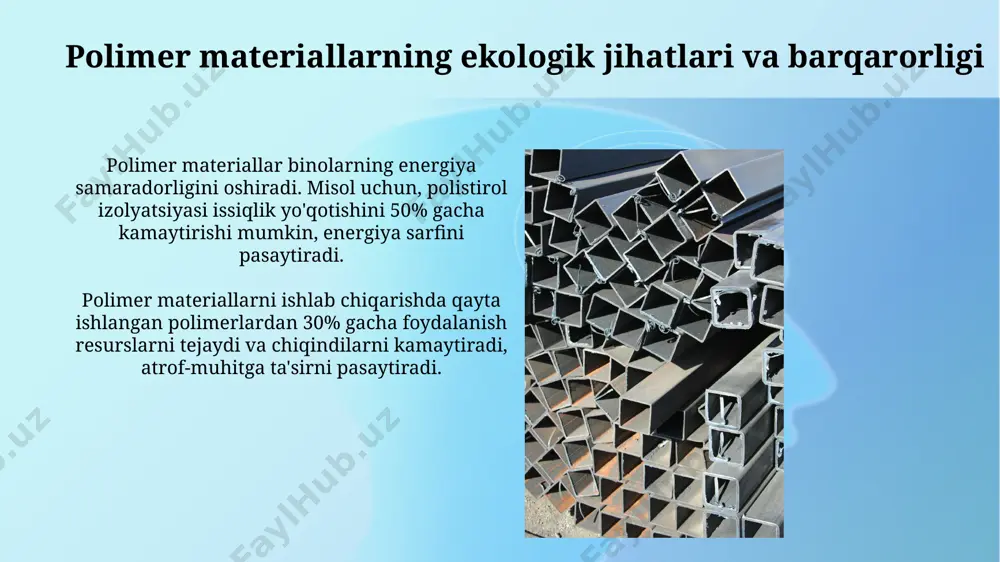 Polimer materiallarning ekologik jihatlari va barqarorligi

Polimer materiallar binolarning energiya samaradorligini oshiradi. Misol uchun, polistirol izolyatsiyasi issiqlik yo'qotishini 50% gacha kamaytirishi mumkin, energiya sarfini pasaytiradi.

Polimer materiallarni ishlab chiqarishda qayta ishlangan polimerlardan 30% gacha foydalanish resurslarni tejaydi va chiqindilarni kamaytiradi, atrof-muhitga ta'sirni pasaytiradi.

FaylHub.uz FaylHub.uz FaylHub.uz FaylHub.uz FaylHub.uz FaylHub.uz